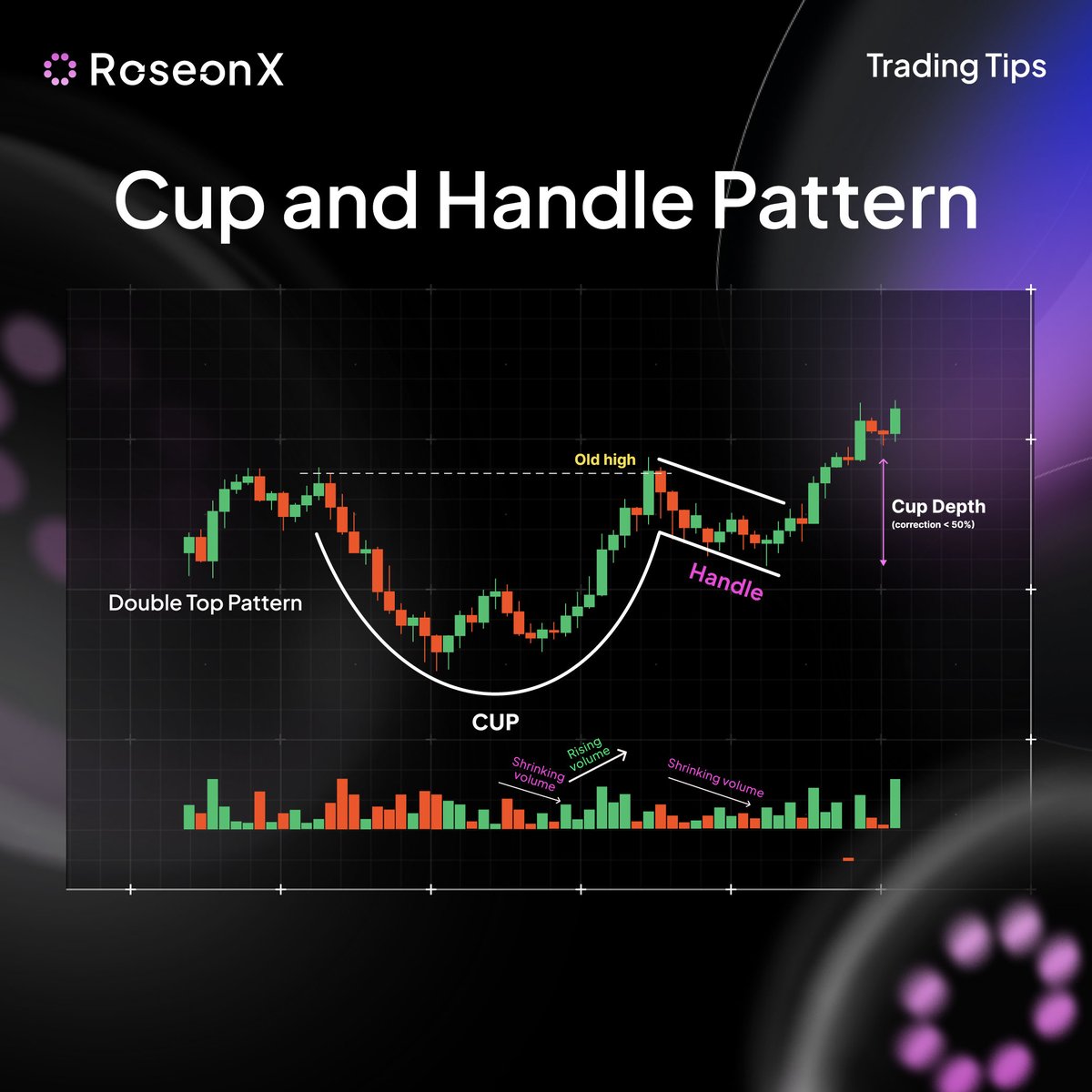 RoseonX

Trading Tips

Cup and Handle Pattern

Old high

Cup Depth
(correction < 50%)

Handle

Double Top Pattern

CUP

Shrinking volume

Rising volume

Shrinking volume